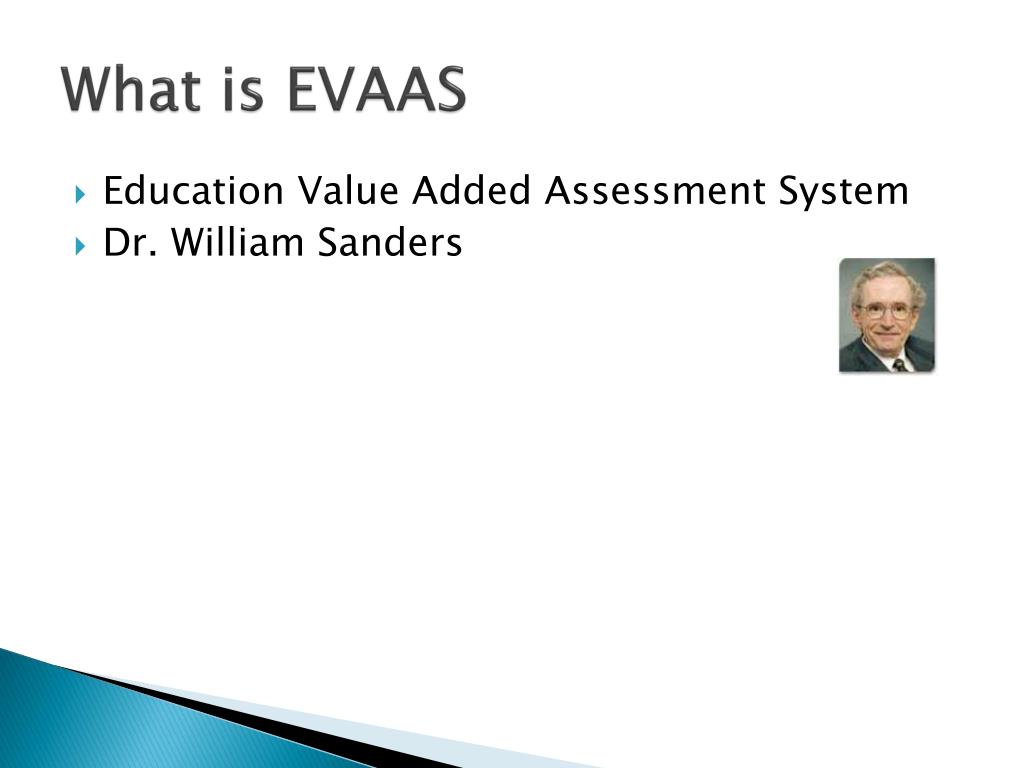 What is EVAAS

Education Value Added Assessment System
Dr. William Sanders